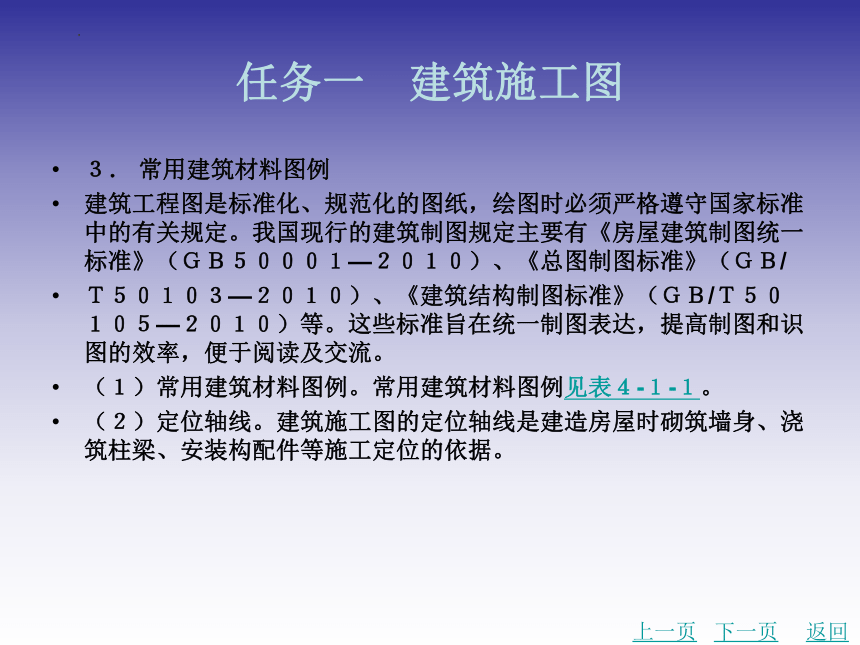 任务一　建筑施工图

• ３．常用建筑材料图例

• 建筑工程图是标准化、规范化的图纸，绘图时必须严格遵守国家标准中的有关规定。我国现行的建筑制图规定主要有《房屋建筑制图统一标准》（ＧＢ５０００１—２０１０）、《总图制图标准》（ＧＢ/

• Ｔ５０１０３—２０１０）、《建筑结构制图标准》（ＧＢ/Ｔ５０１０５—２０１０）等。这些标准旨在统一制图表达，提高制图和识图的效率，便于阅读及交流。

• （１）常用建筑材料图例。常用建筑材料图例见表４-１-１。

• （２）定位轴线。建筑施工图的定位轴线是建造房屋时砌筑墙身、浇筑柱梁、安装构配件等施工定位的依据。

上一页　下一页　返回